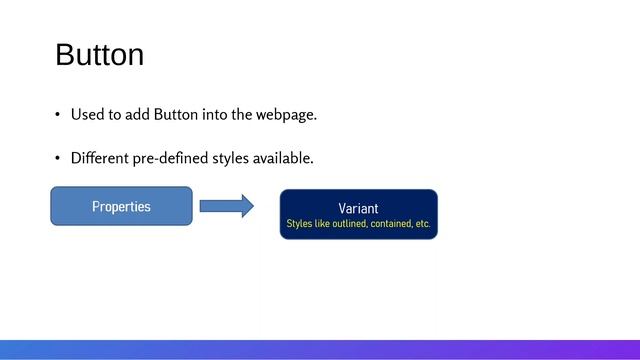 Button

• Used to add Button into the webpage.

• Different pre-defined styles available.

Properties

Variant
Styles like outlined, contained, etc.